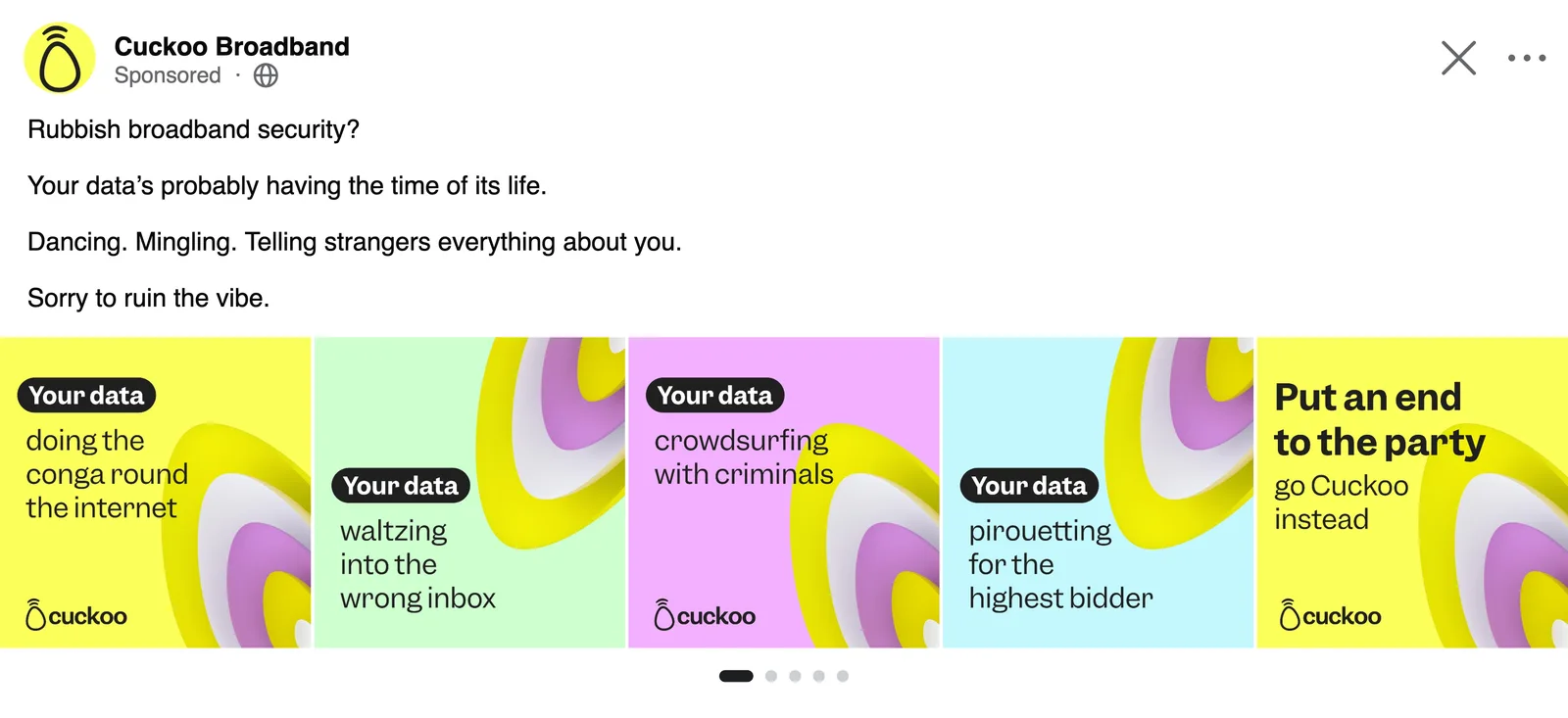 Cuckoo Broadband
Sponsored ·

Rubbish broadband security?

Your data's probably having the time of its life.

Dancing. Mingling. Telling strangers everything about you.

Sorry to ruin the vibe.

Your data
doing the conga round the internet
cuckoo

Your data
waltzing into the wrong inbox

Your data
crowdsurfing with criminals
cuckoo

Your data
pirouetting for the highest bidder

Put an end to the party
go Cuckoo instead
cuckoo